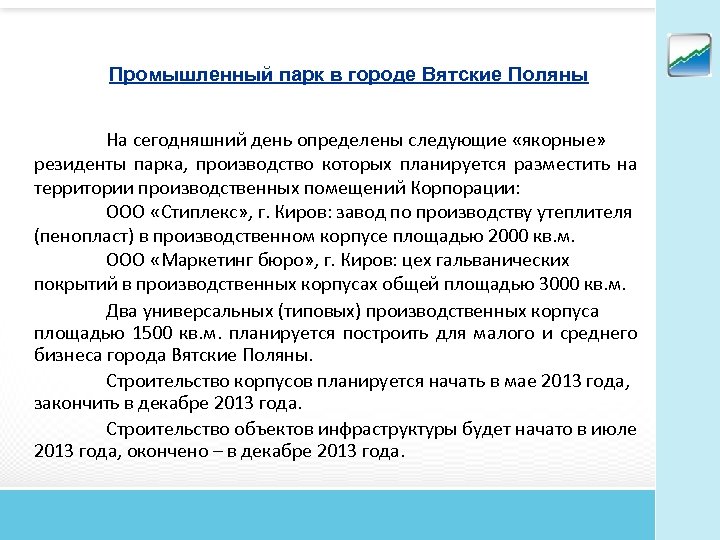 Промышленный парк в городе Вятские Поляны

На сегодняшний день определены следующие «якорные» резиденты парка, производство которых планируется разместить на территории производственных помещений Корпорации:

ООО «Стиплекс», г. Киров: завод по производству утеплителя (пенопласт) в производственном корпусе площадью 2000 кв.м.

ООО «Маркетинг бюро», г. Киров: цех гальванических покрытий в производственных корпусах общей площадью 3000 кв.м.

Два универсальных (типовых) производственных корпуса площадью 1500 кв.м. планируется построить для малого и среднего бизнеса города Вятские Поляны.

Строительство корпусов планируется начать в мае 2013 года, закончить в декабре 2013 года.

Строительство объектов инфраструктуры будет начато в июле 2013 года, окончено – в декабре 2013 года.